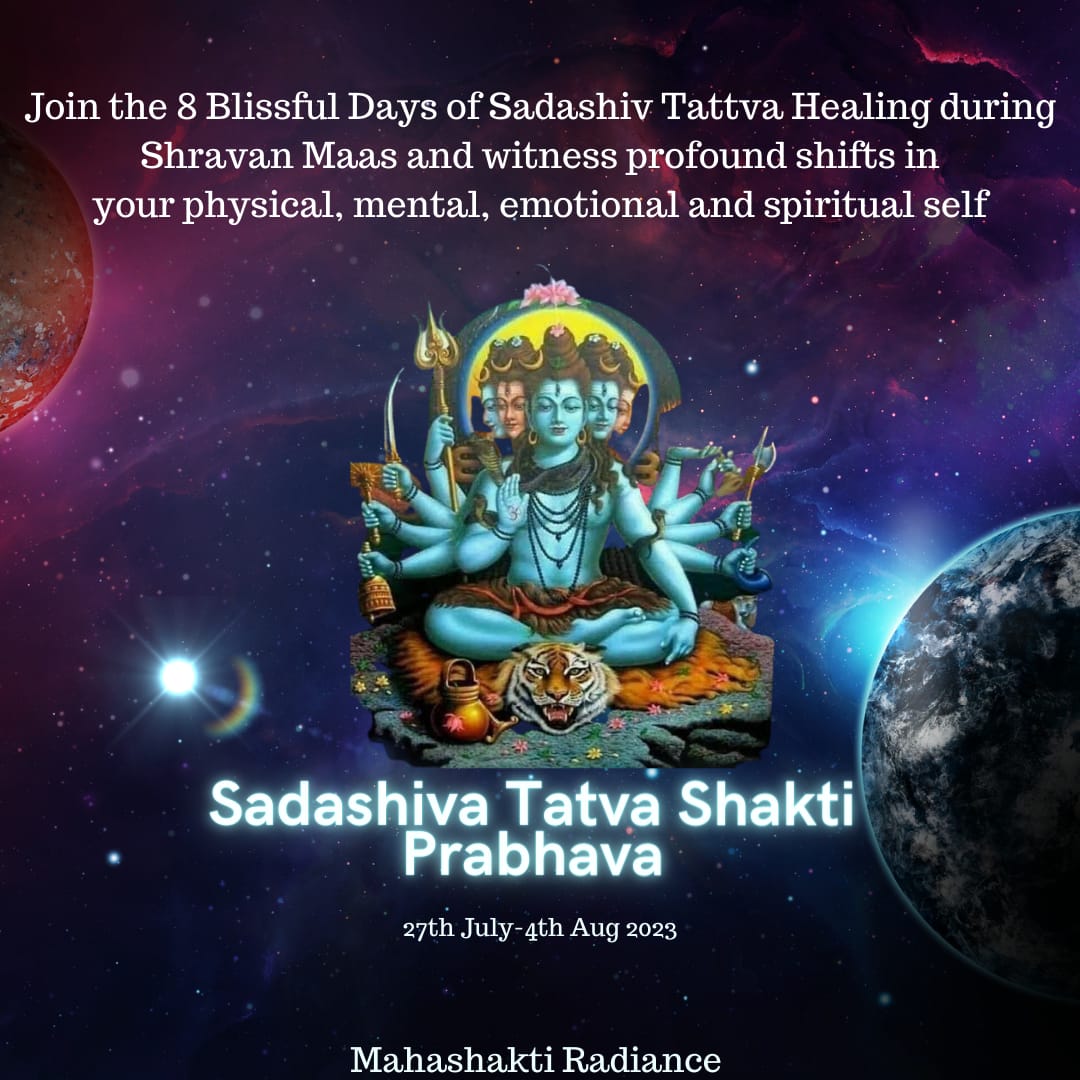 Join the 8 Blissful Days of Sadashiv Tattva Healing during Shravan Maas and witness profound shifts in your physical, mental, emotional and spiritual self

Sadashiva Tatva Shakti Prabhava

27th July-4th Aug 2023

Mahashakti Radiance